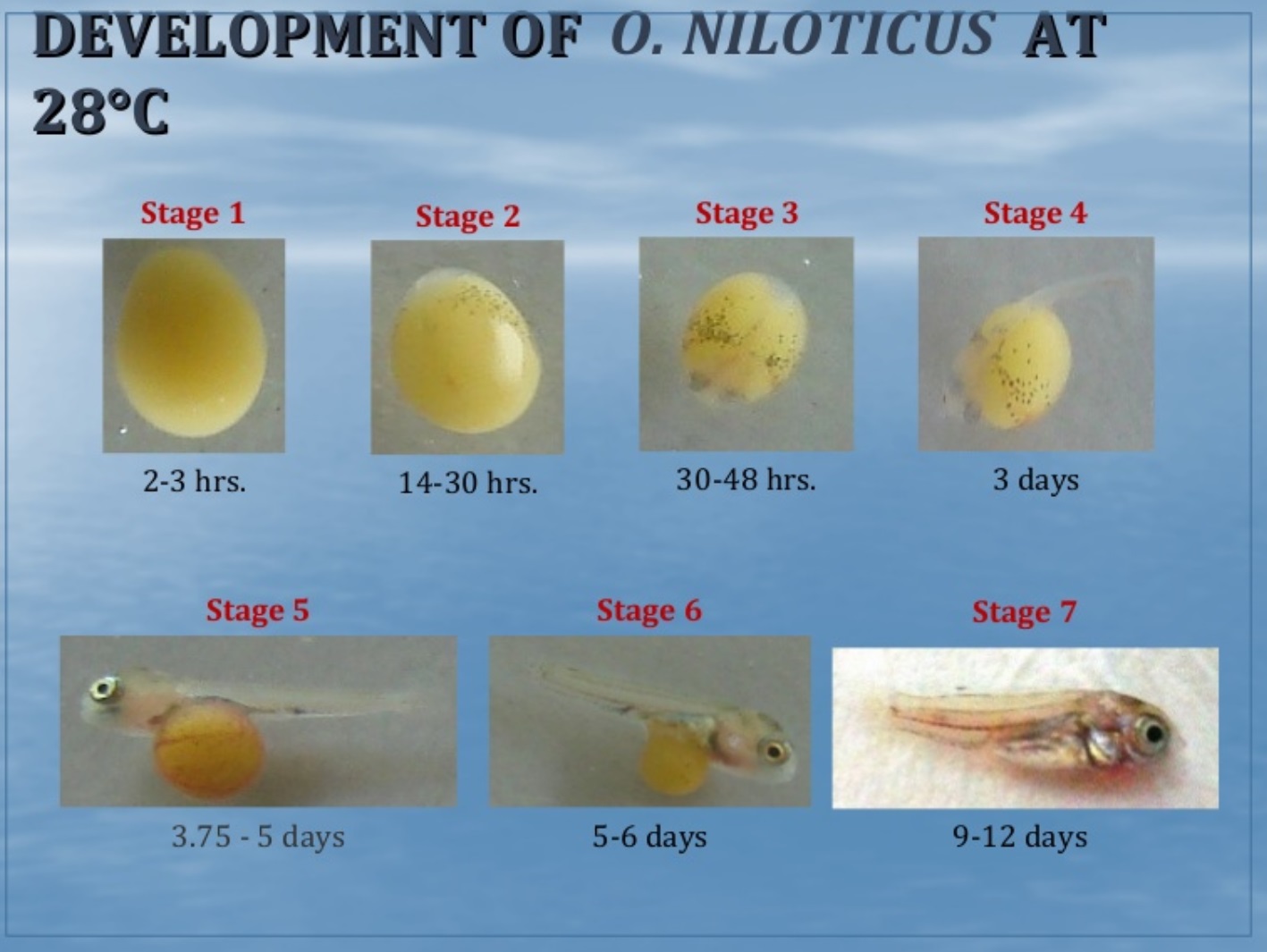 DEVELOPMENT OF O. NILOTICUS AT 28°C

Stage 1

2-3 hrs.

Stage 2

14-30 hrs.

Stage 3

30-48 hrs.

Stage 4

3 days

Stage 5

3.75 - 5 days

Stage 6

5-6 days

Stage 7

9-12 days